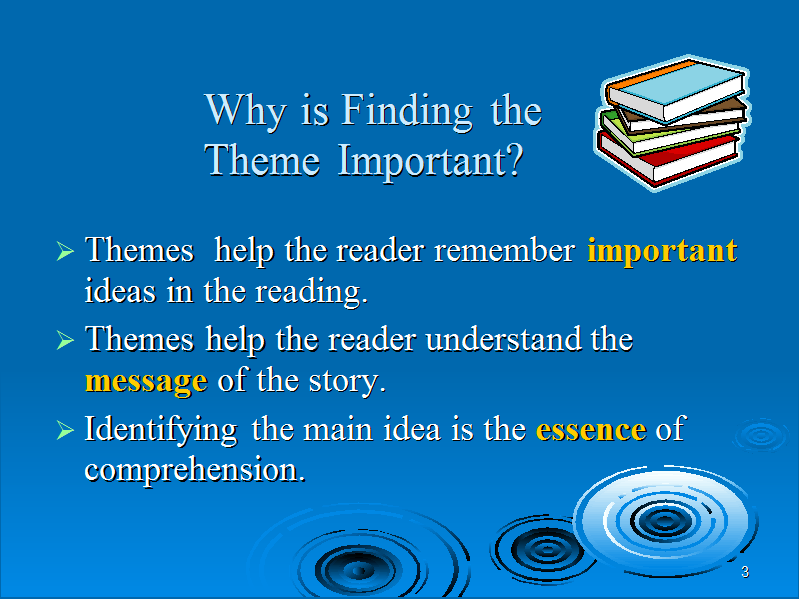 Why is Finding the Theme Important?

➢ Themes help the reader remember important ideas in the reading.

➢ Themes help the reader understand the message of the story.

➢ Identifying the main idea is the essence of comprehension.

3